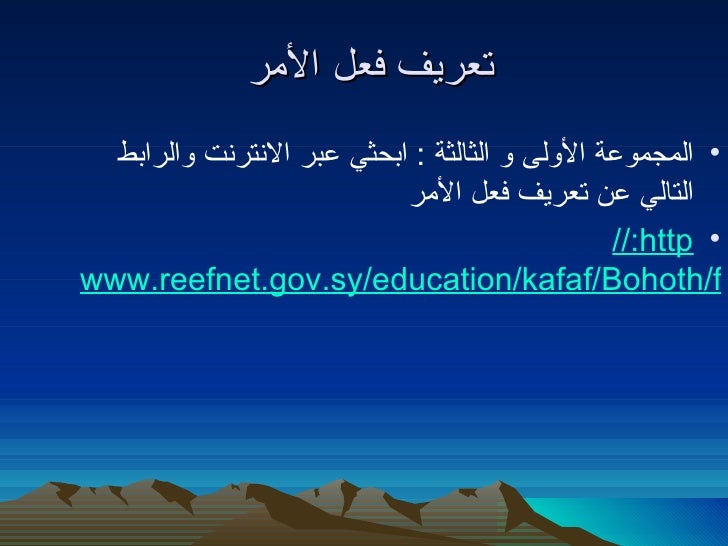 تعريف فعل الأمر

• المجموعة الأولى و الثالثة : ابحثي عبر الانترنت والرابط التالي عن تعريف فعل الأمر

• //:http www.reefnet.gov.sy/education/kafaf/Bohoth/f